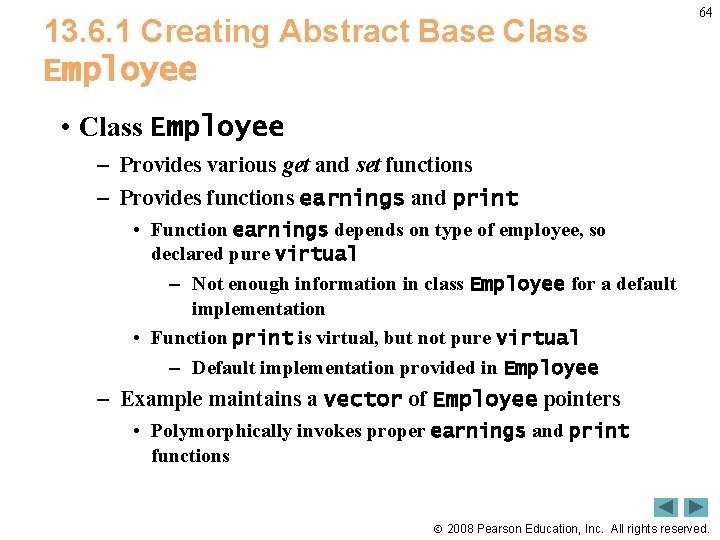 64

13.6.1 Creating Abstract Base Class Employee

• Class Employee
– Provides various get and set functions
– Provides functions earnings and print
• Function earnings depends on type of employee, so declared pure virtual
– Not enough information in class Employee for a default implementation
• Function print is virtual, but not pure virtual
– Default implementation provided in Employee
– Example maintains a vector of Employee pointers
• Polymorphically invokes proper earnings and print functions

© 2008 Pearson Education, Inc. All rights reserved.